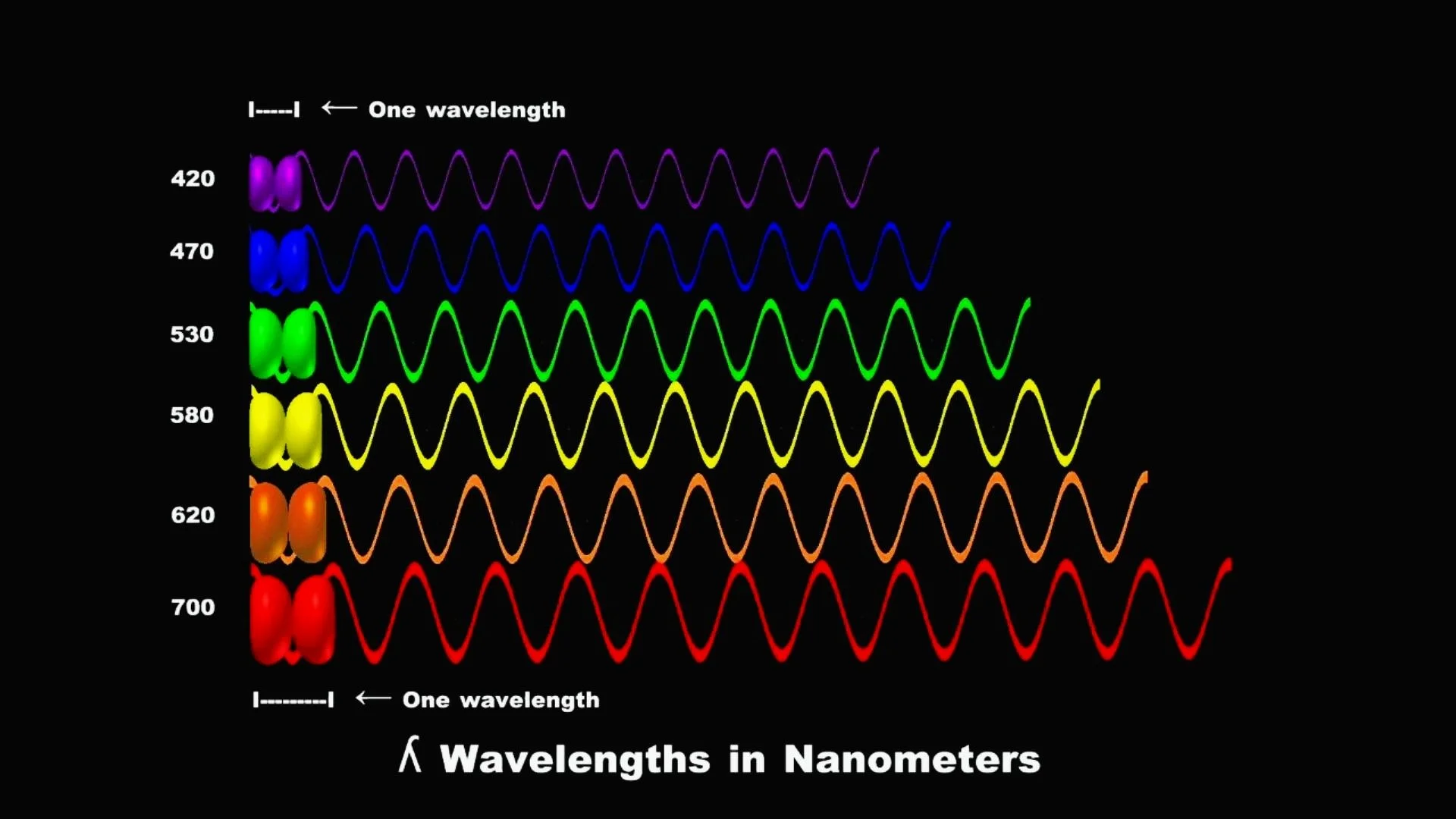 I-----I ← One wavelength

420

470

530

580

620

700

I---------I ← One wavelength

$\lambda$ Wavelengths in Nanometers